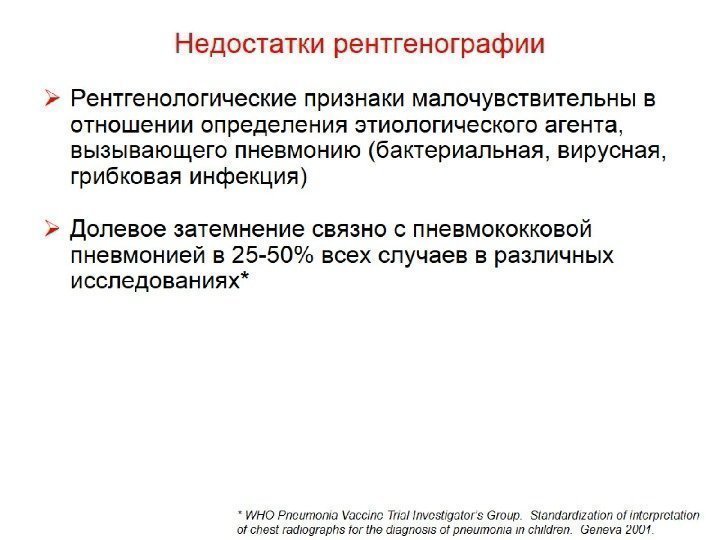 Недостатки рентгенографии

➢ Рентгенологические признаки малочувствительны в отношении определения этиологического агента, вызывающего пневмонию (бактериальная, вирусная, грибковая инфекция)

➢ Долевое затемнение связно с пневмококковой пневмонией в 25-50% всех случаев в различных исследованиях*

* WHO Pneumonia Vaccine Trial Investigator's Group. Standardization of interpretation of chest radiographs for the diagnosis of pneumonia in children. Geneva 2001.